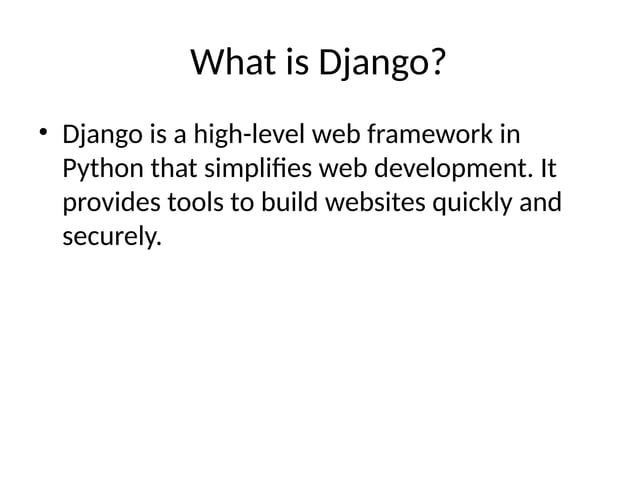 What is Django?

• Django is a high-level web framework in Python that simplifies web development. It provides tools to build websites quickly and securely.